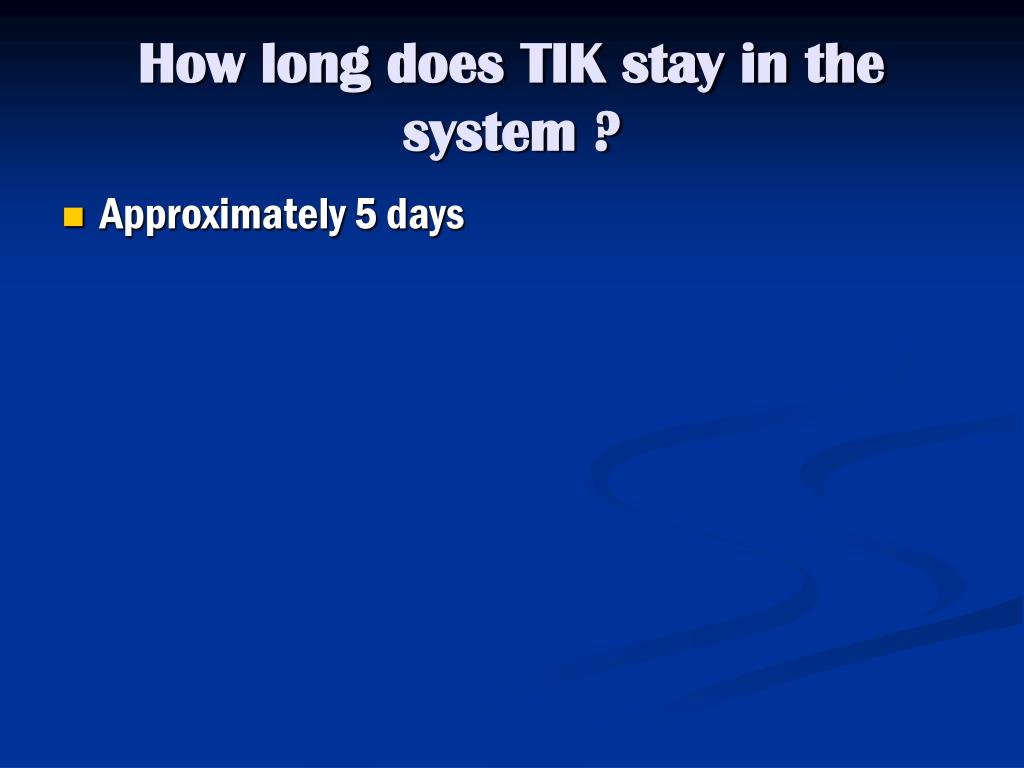 How long does TIK stay in the system ?

Approximately 5 days